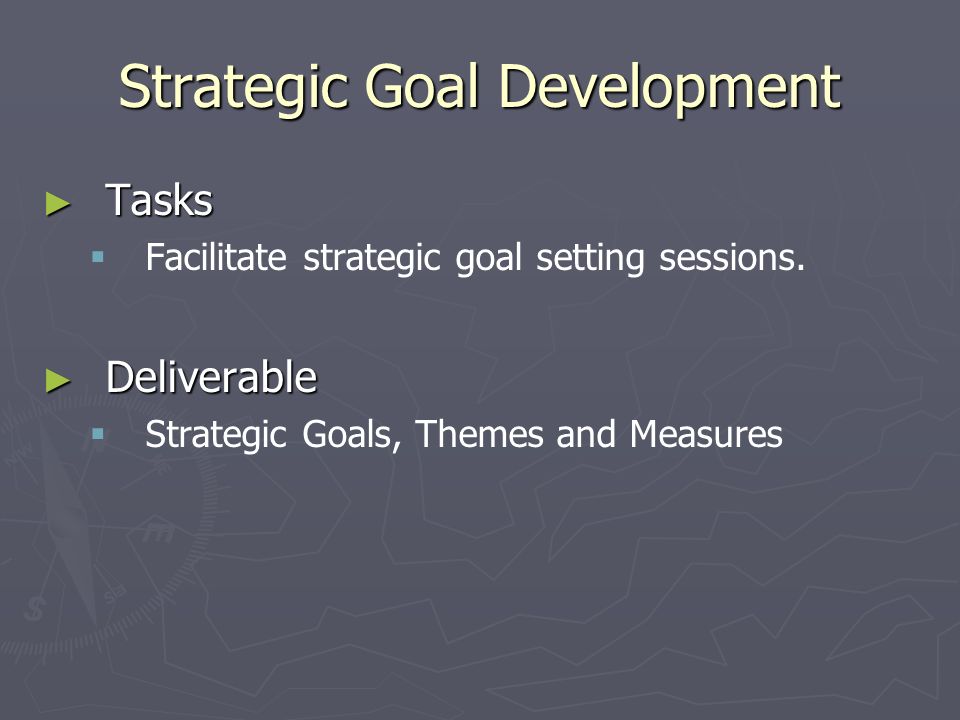 Strategic Goal Development

► Tasks
▪ Facilitate strategic goal setting sessions.

► Deliverable
▪ Strategic Goals, Themes and Measures